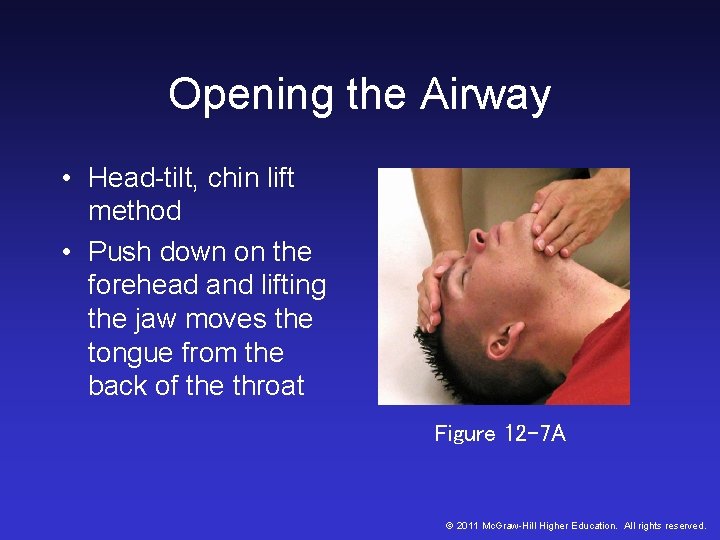 Opening the Airway

• Head-tilt, chin lift method

• Push down on the forehead and lifting the jaw moves the tongue from the back of the throat

Figure 12-7A

© 2011 McGraw-Hill Higher Education. All rights reserved.